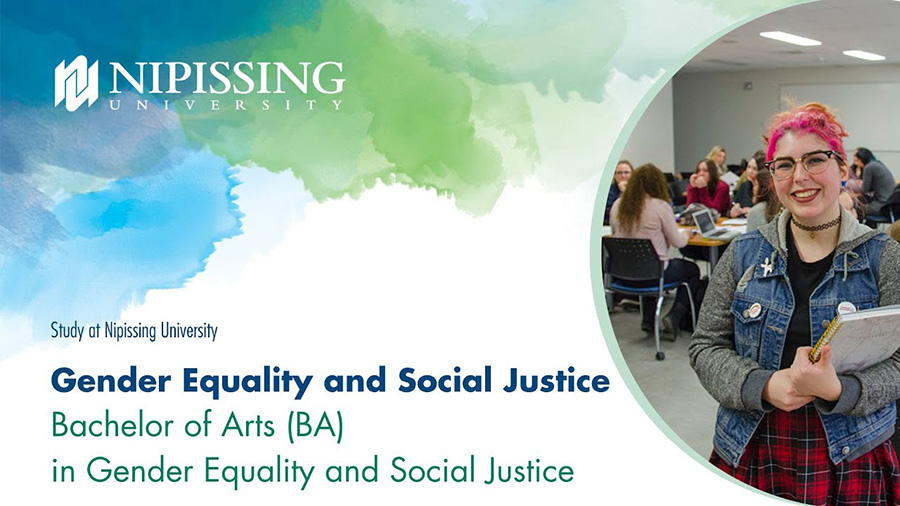 NIPISSING UNIVERSITY

Study at Nipissing University

Gender Equality and Social Justice
Bachelor of Arts (BA) in Gender Equality and Social Justice